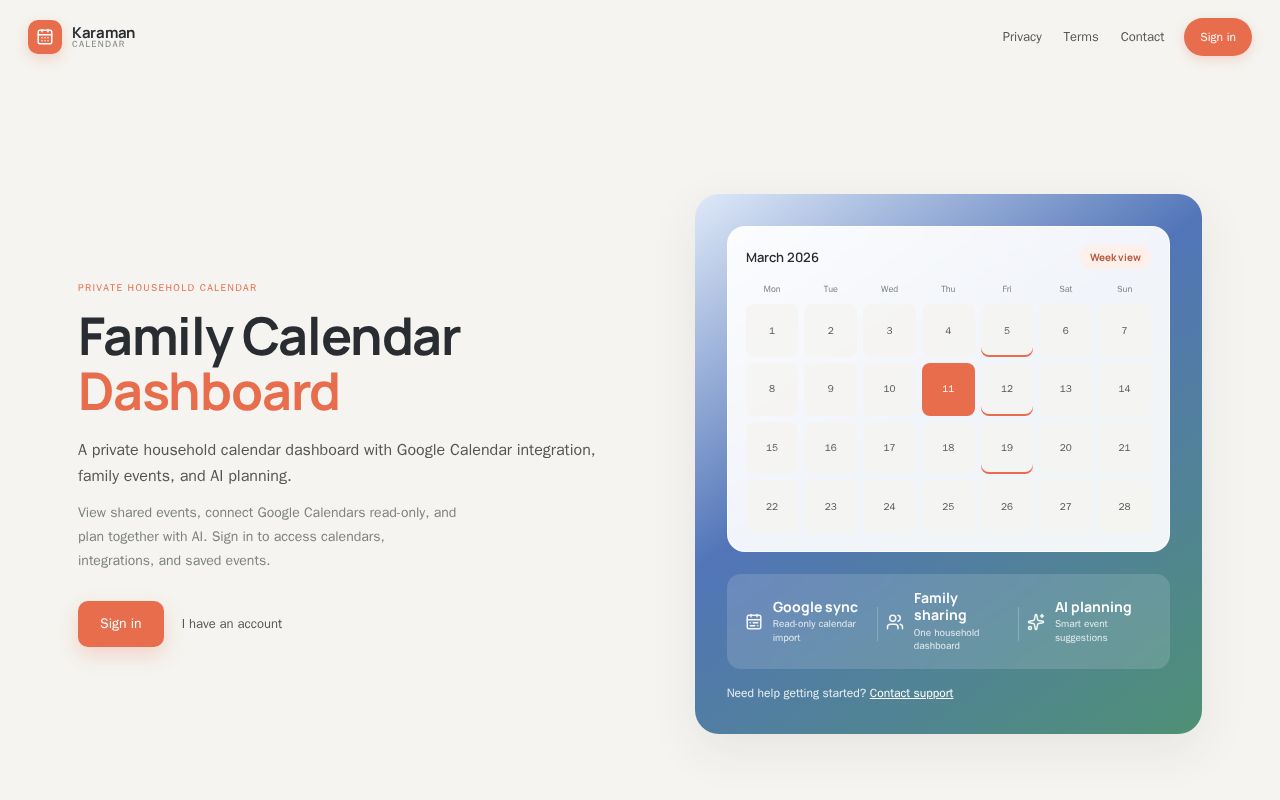 Karaman
CALENDAR

Privacy Terms Contact Sign in

PRIVATE HOUSEHOLD CALENDAR

Family Calendar Dashboard

A private household calendar dashboard with Google Calendar integration, family events, and AI planning.

View shared events, connect Google Calendars read-only, and plan together with AI. Sign in to access calendars, integrations, and saved events.

Sign in I have an account

March 2026 Week view

| Mon | Tue | Wed | Thu | Fri | Sat | Sun |
|---|---|---|---|---|---|---|
| 1 | 2 | 3 | 4 | 5 | 6 | 7 |
| 8 | 9 | 10 | 11 | 12 | 13 | 14 |
| 15 | 16 | 17 | 18 | 19 | 20 | 21 |
| 22 | 23 | 24 | 25 | 26 | 27 | 28 |

Google sync
Read-only calendar import

Family sharing
One household dashboard

AI planning
Smart event suggestions

Need help getting started? Contact support